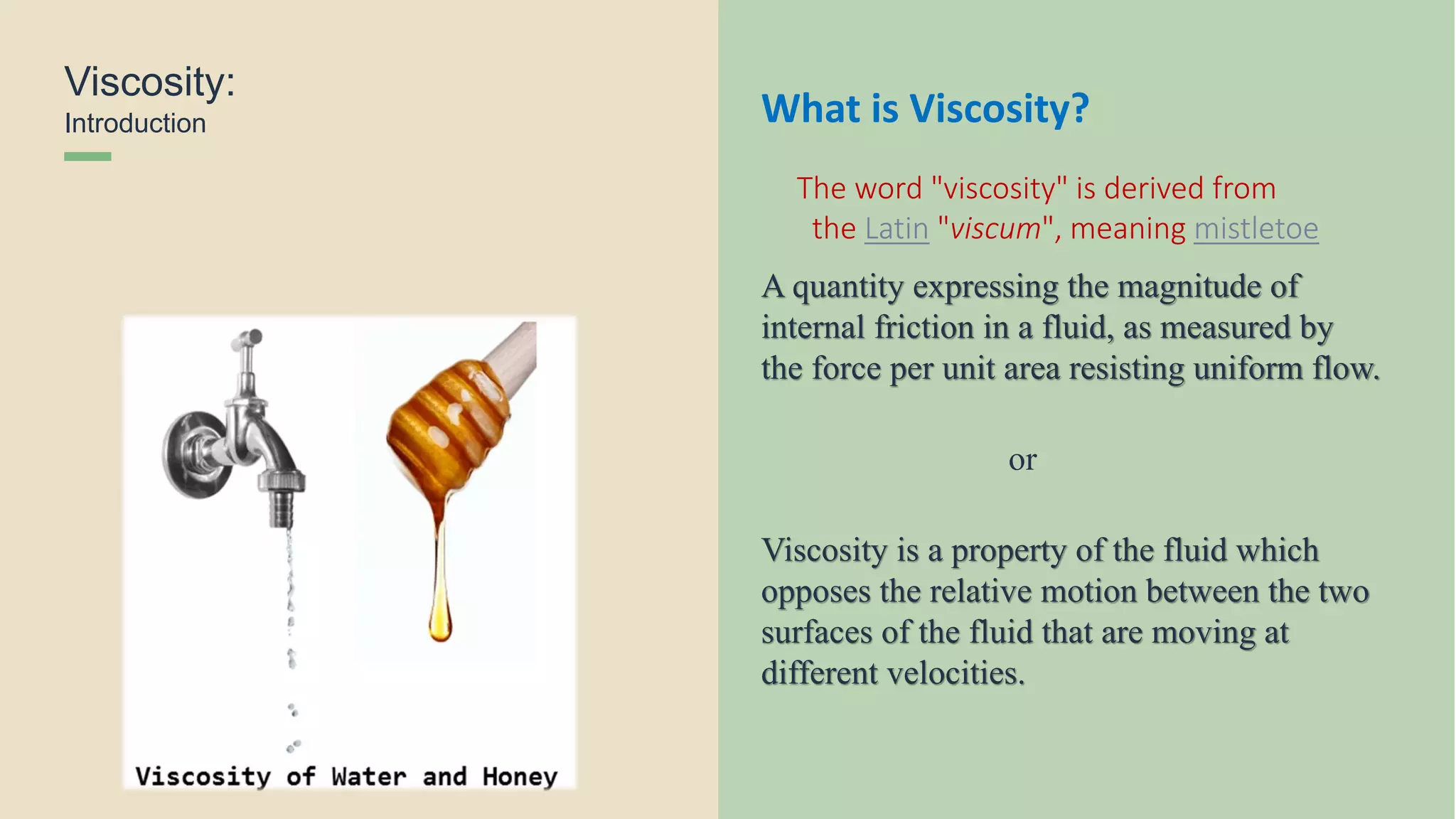 Viscosity:
Introduction

Viscosity of Water and Honey

What is Viscosity?

The word "viscosity" is derived from the Latin "viscum", meaning mistletoe

A quantity expressing the magnitude of internal friction in a fluid, as measured by the force per unit area resisting uniform flow.

or

Viscosity is a property of the fluid which opposes the relative motion between the two surfaces of the fluid that are moving at different velocities.